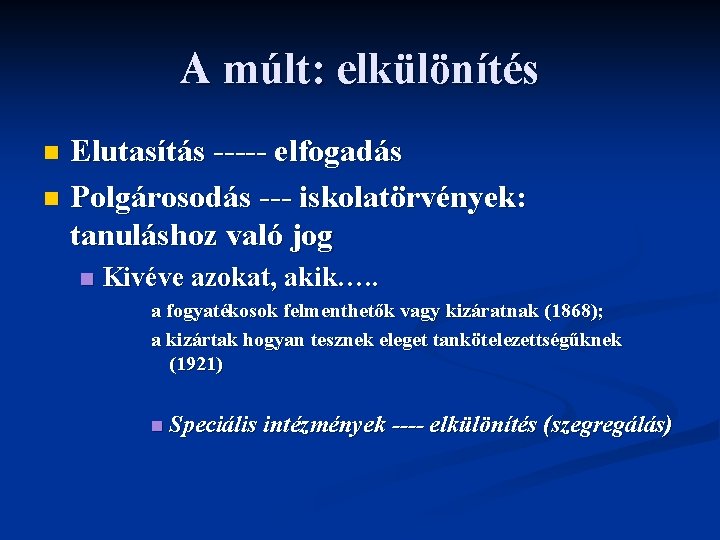 A múlt: elkülönítés

Elutasítás ----- elfogadás

Polgárosodás --- iskolatörvények: tanuláshoz való jog

Kivéve azokat, akik…..

a fogyatékosok felmenthetők vagy kizáratnak (1868);

a kizártak hogyan tesznek eleget tankötelezettségűknek (1921)

Speciális intézmények ---- elkülönítés (szegregálás)